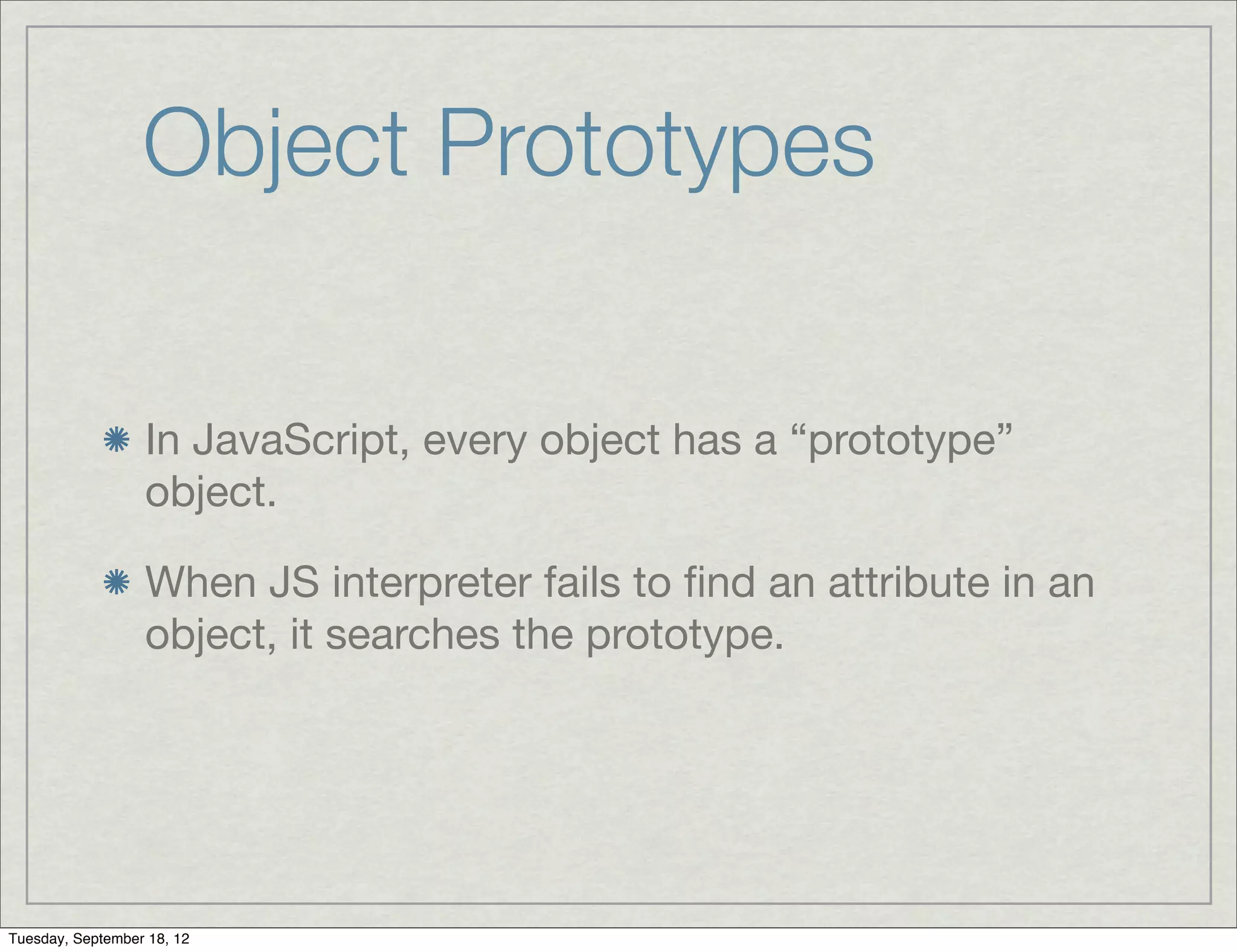 Object Prototypes

In JavaScript, every object has a “prototype” object.

When JS interpreter fails to find an attribute in an object, it searches the prototype.

Tuesday, September 18, 12